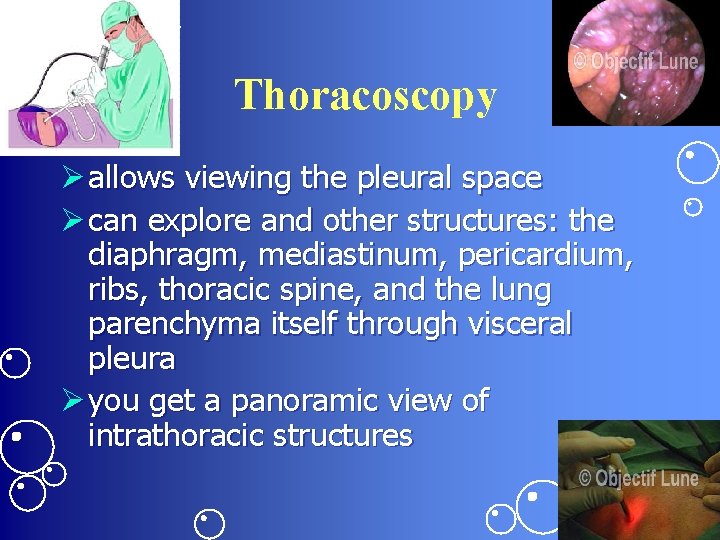 © Objectif Lune

Thoracoscopy

➢ allows viewing the pleural space

➢ can explore and other structures: the diaphragm, mediastinum, pericardium, ribs, thoracic spine, and the lung parenchyma itself through visceral pleura

➢ you get a panoramic view of intrathoracic structures

© Objectif Lune